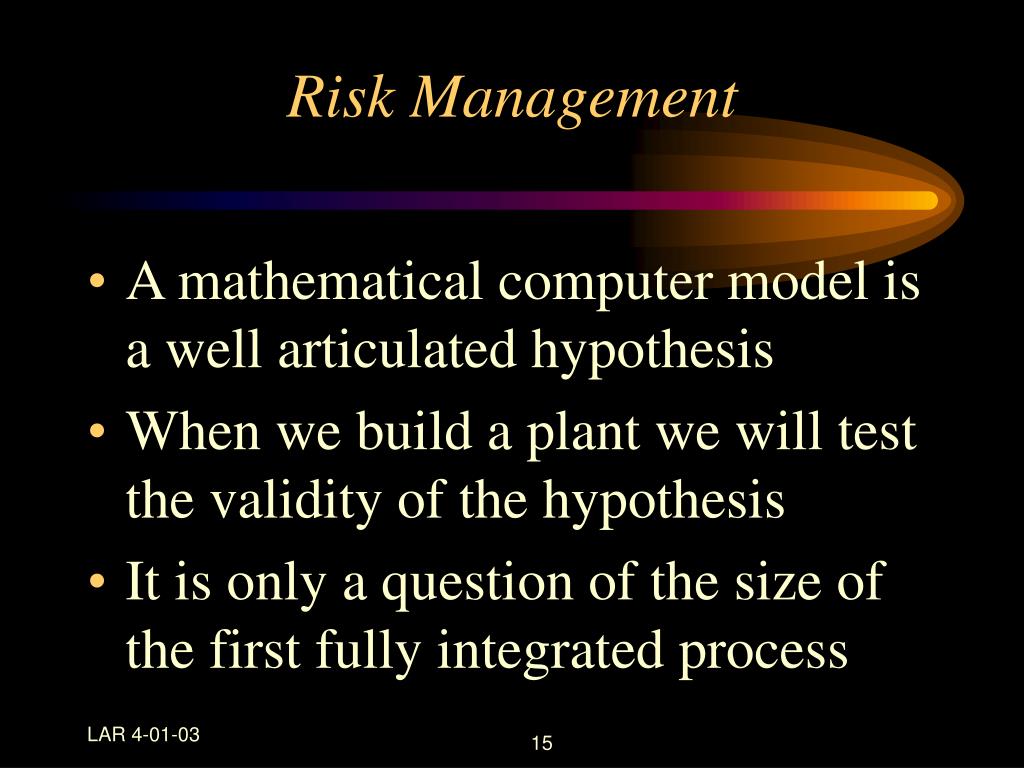 Risk Management

• A mathematical computer model is a well articulated hypothesis
• When we build a plant we will test the validity of the hypothesis
• It is only a question of the size of the first fully integrated process

LAR 4-01-03

15